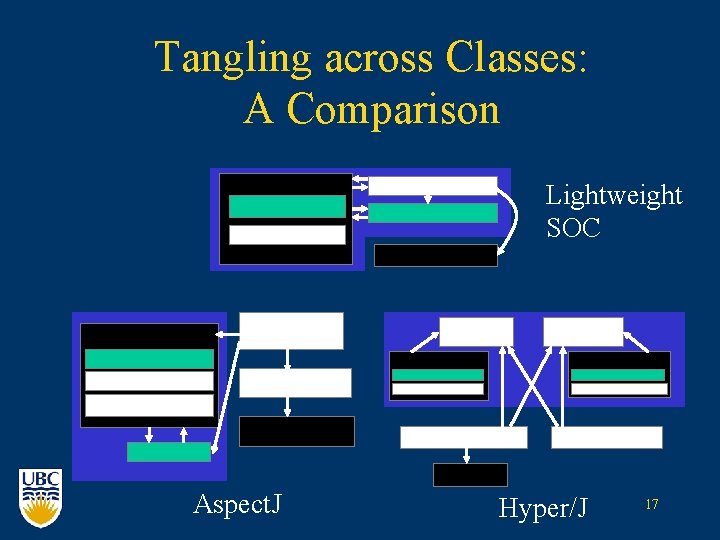 Tangling across Classes: A Comparison

Lightweight SOC

UBC

AspectJ

Hyper/J

17